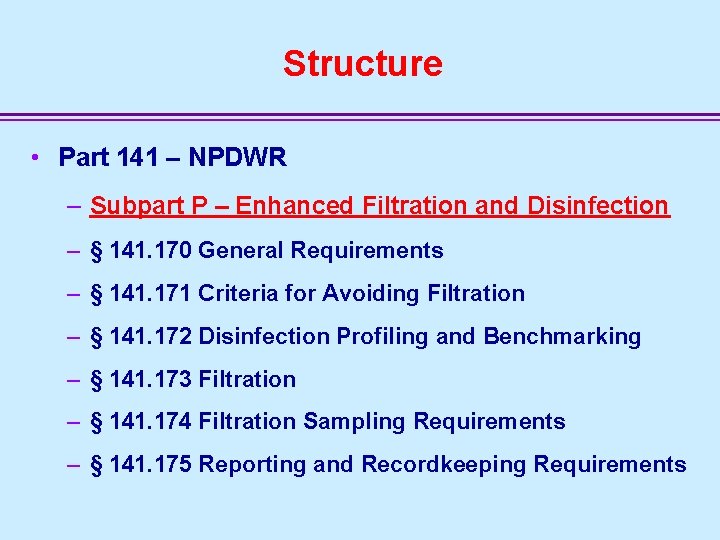 Structure

• Part 141 – NPDWR

– Subpart P – Enhanced Filtration and Disinfection

– § 141.170 General Requirements

– § 141.171 Criteria for Avoiding Filtration

– § 141.172 Disinfection Profiling and Benchmarking

– § 141.173 Filtration

– § 141.174 Filtration Sampling Requirements

– § 141.175 Reporting and Recordkeeping Requirements